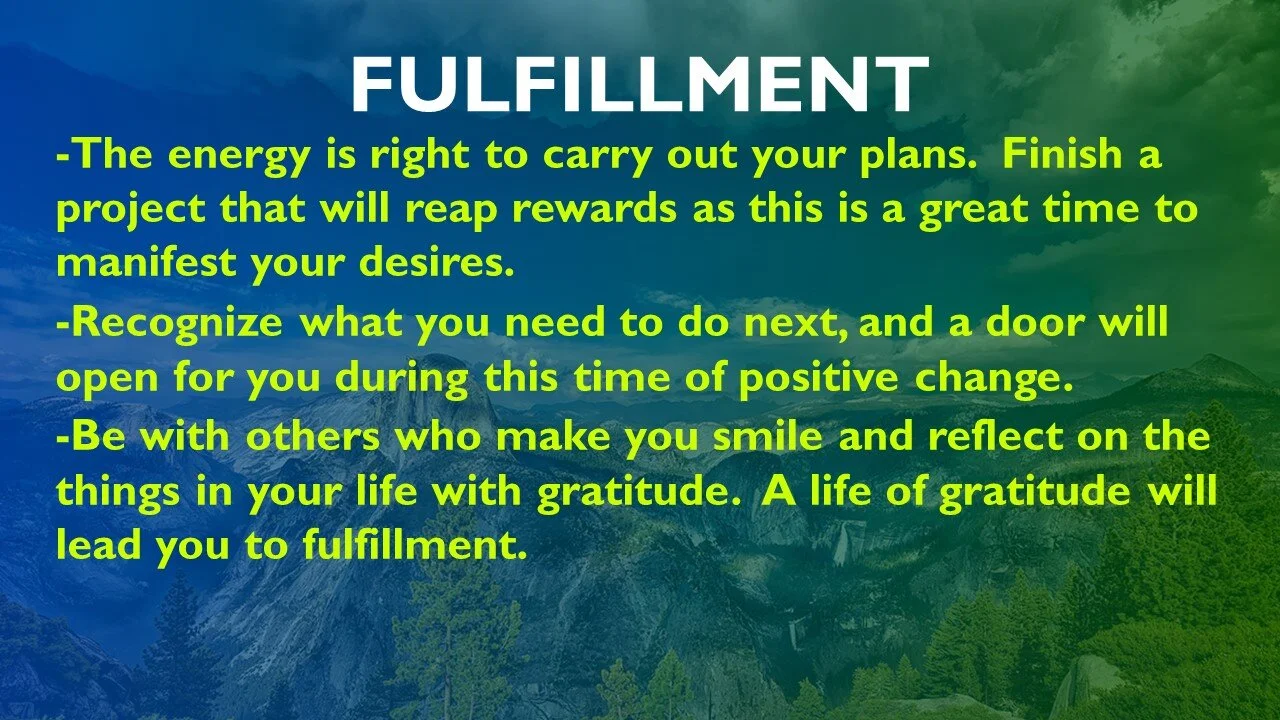 FULFILLMENT

-The energy is right to carry out your plans. Finish a project that will reap rewards as this is a great time to manifest your desires.

-Recognize what you need to do next, and a door will open for you during this time of positive change.

-Be with others who make you smile and reflect on the things in your life with gratitude. A life of gratitude will lead you to fulfillment.